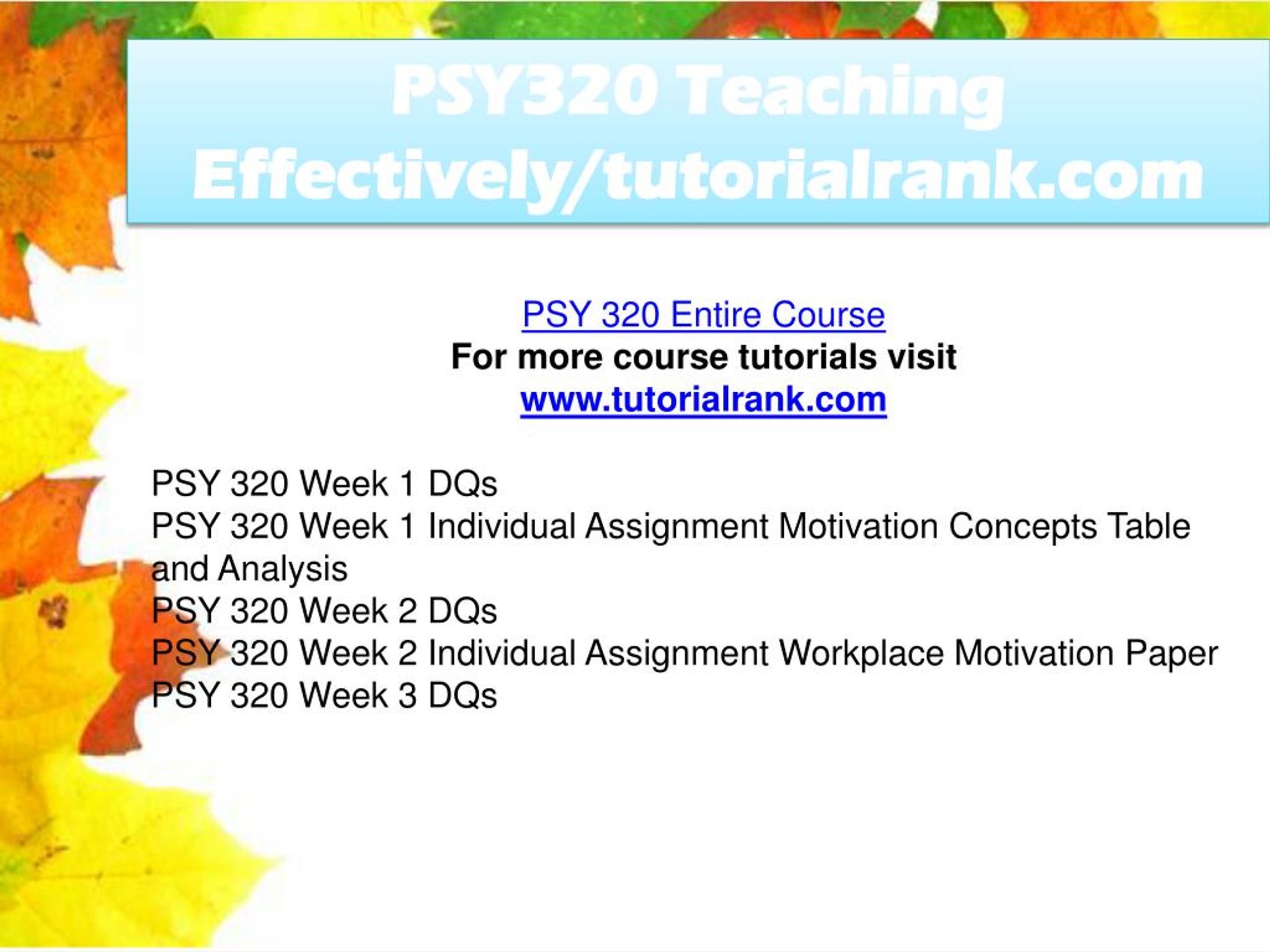 PSY320 Teaching Effectively/tutorialrank.com

PSY 320 Entire Course
For more course tutorials visit
www.tutorialrank.com

PSY 320 Week 1 DQs
PSY 320 Week 1 Individual Assignment Motivation Concepts Table and Analysis
PSY 320 Week 2 DQs
PSY 320 Week 2 Individual Assignment Workplace Motivation Paper
PSY 320 Week 3 DQs